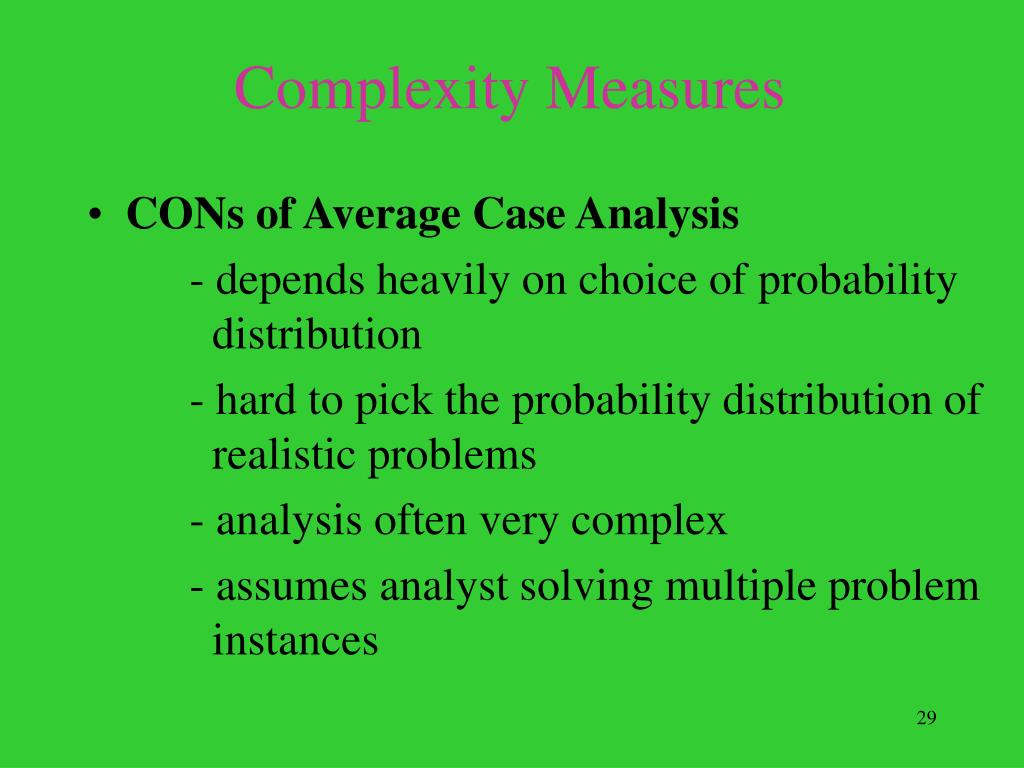 Complexity Measures

• CONs of Average Case Analysis

- depends heavily on choice of probability distribution

- hard to pick the probability distribution of realistic problems

- analysis often very complex

- assumes analyst solving multiple problem instances

29